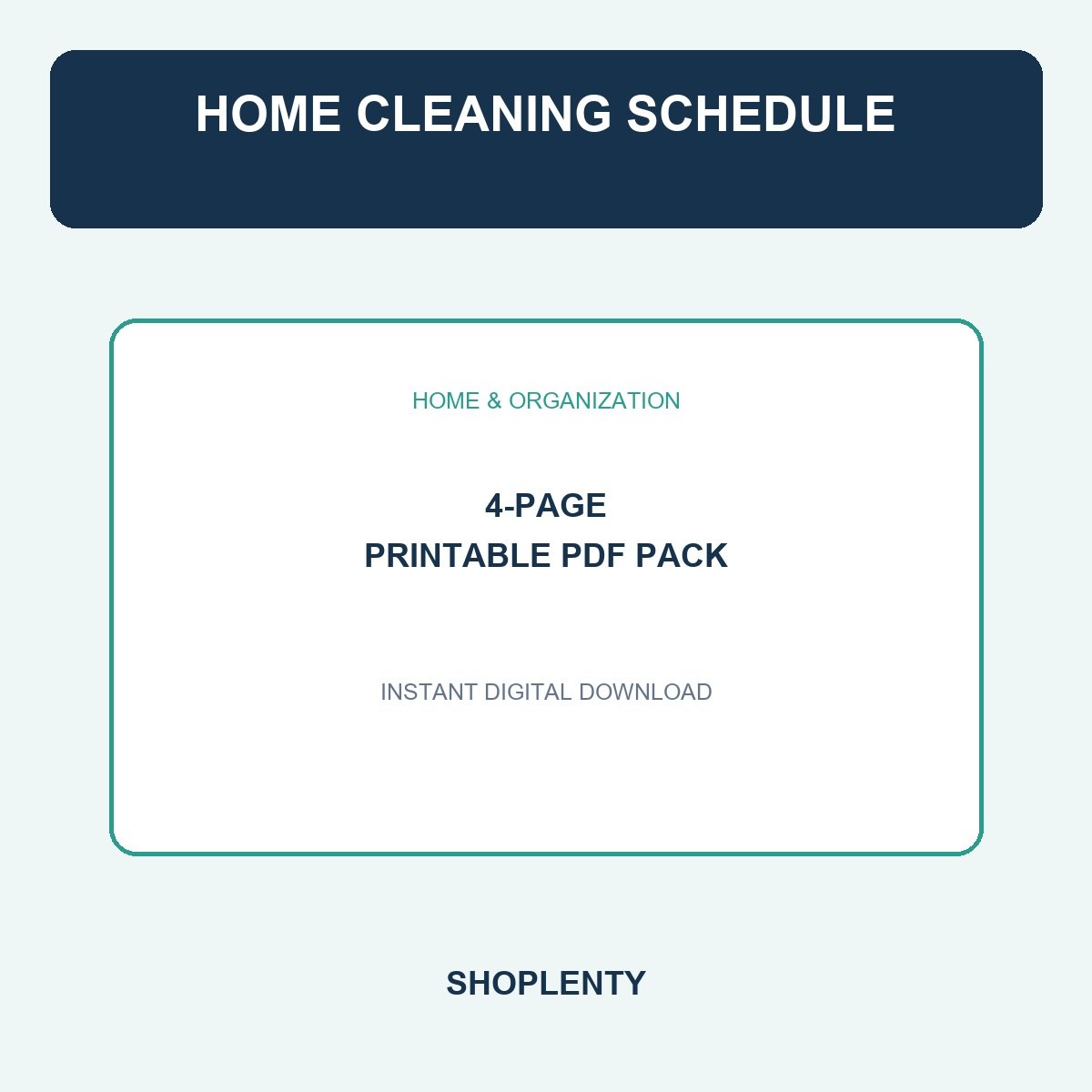 HOME CLEANING SCHEDULE

HOME & ORGANIZATION

4-PAGE
PRINTABLE PDF PACK

INSTANT DIGITAL DOWNLOAD

SHOPLENTY